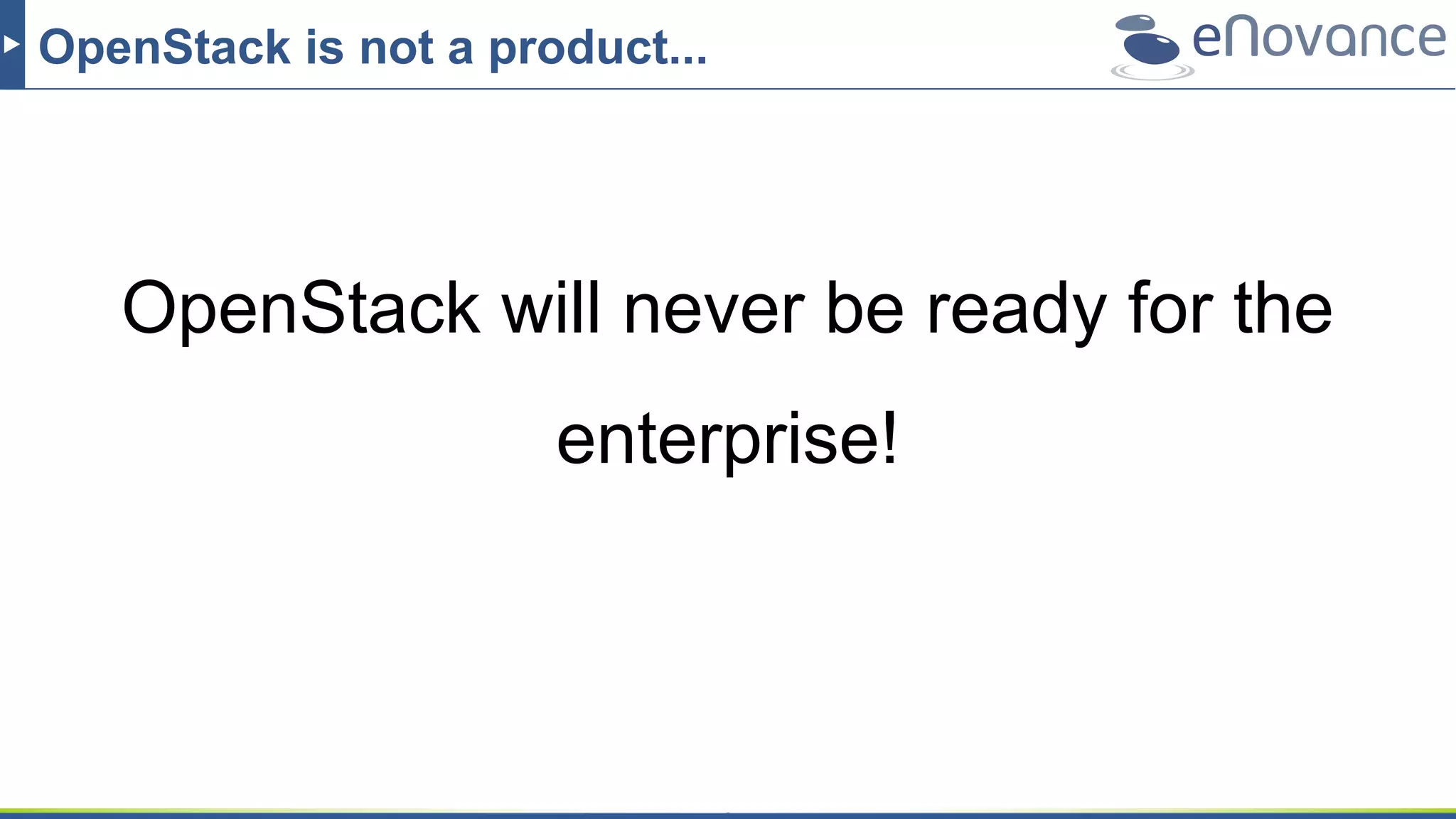 OpenStack is not a product...

eNovance

OpenStack will never be ready for the enterprise!